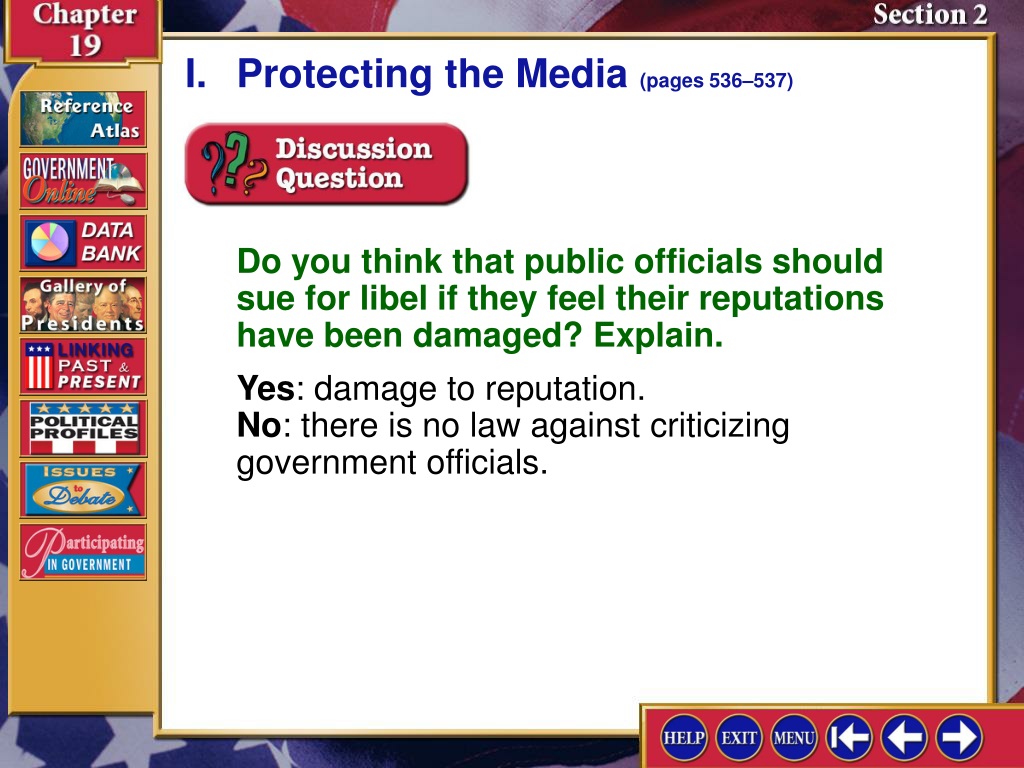 Chapter 19

Section 2

Reference Atlas

GOVERNMENT Online

DATA BANK

Gallery of Presidents

LINKING PAST & PRESENT

POLITICAL PROFILES

ISSUES to Debate

Participating IN GOVERNMENT

I. Protecting the Media (pages 536–537)

Discussion Question

Do you think that public officials should sue for libel if they feel their reputations have been damaged? Explain.

Yes: damage to reputation.
No: there is no law against criticizing government officials.

HELP EXIT MENU